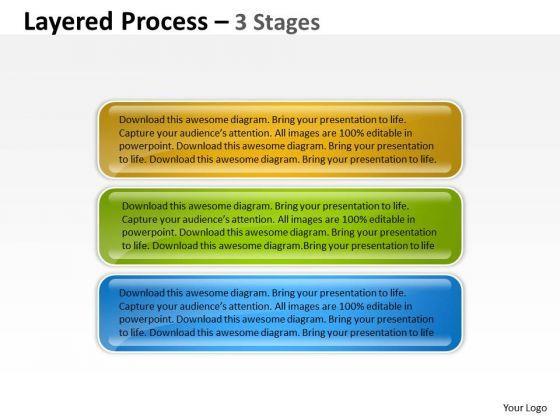 Layered Process – 3 Stages

Download this awesome diagram. Bring your presentation to life. Capture your audience's attention. All images are 100% editable in powerpoint. Download this awesome diagram. Bring your presentation to life. Download this awesome diagram. Bring your presentation to life.

Download this awesome diagram. Bring your presentation to life. Capture your audience's attention. All images are 100% editable in powerpoint. Download this awesome diagram. Bring your presentation to life. Download this awesome diagram.Bring your presentation to life

Download this awesome diagram. Bring your presentation to life. Capture your audience's attention. All images are 100% editable in powerpoint. Download this awesome diagram. Bring your presentation to life. Download this awesome diagram. Bring your presentation to life

Your Logo